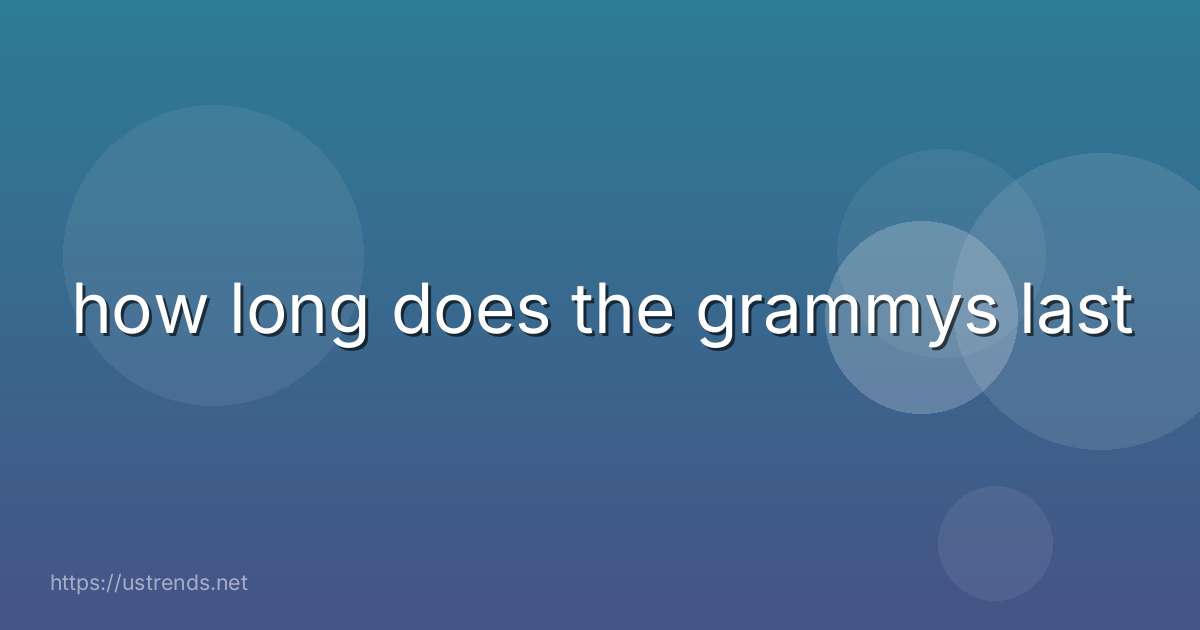 how long does the grammys last

https://ustrends.net